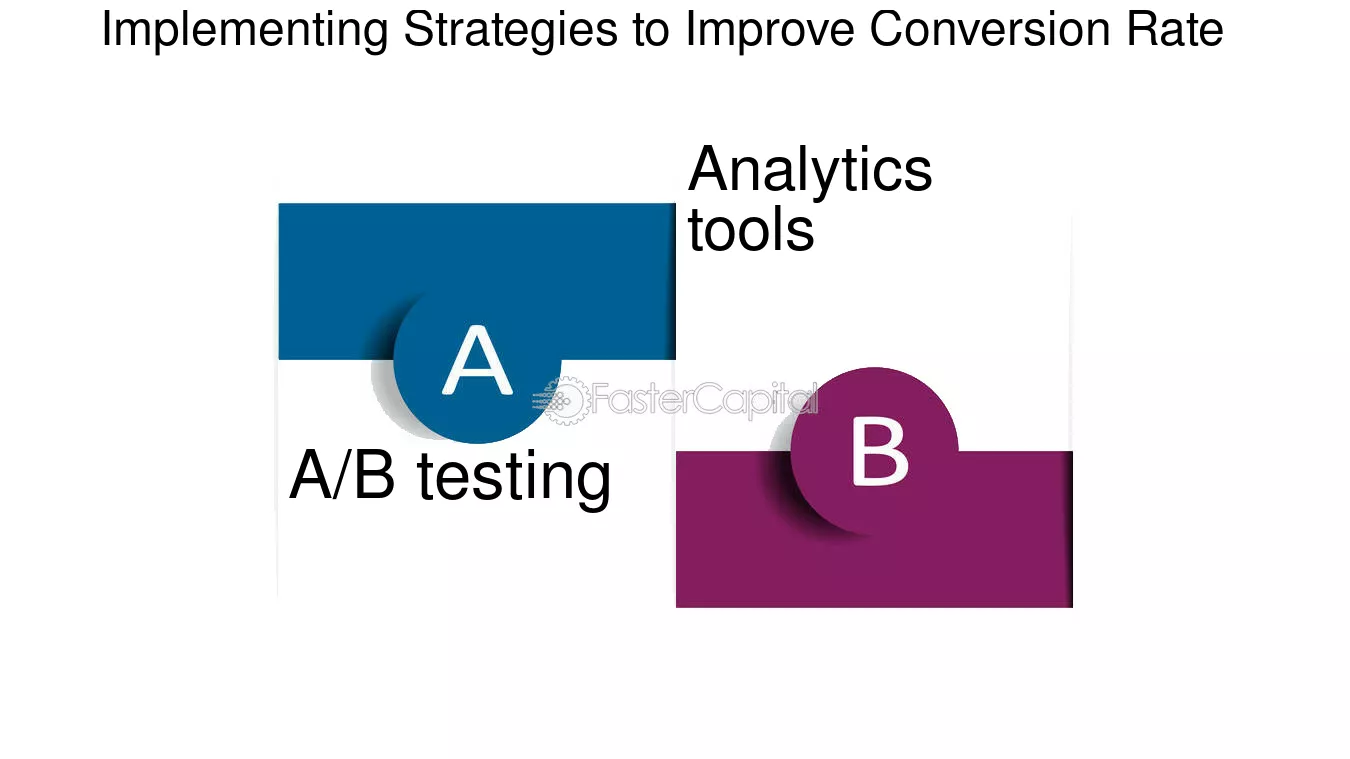 Implementing Strategies to Improve Conversion Rate

Analytics tools

A

A/B testing

B

FasterCapital